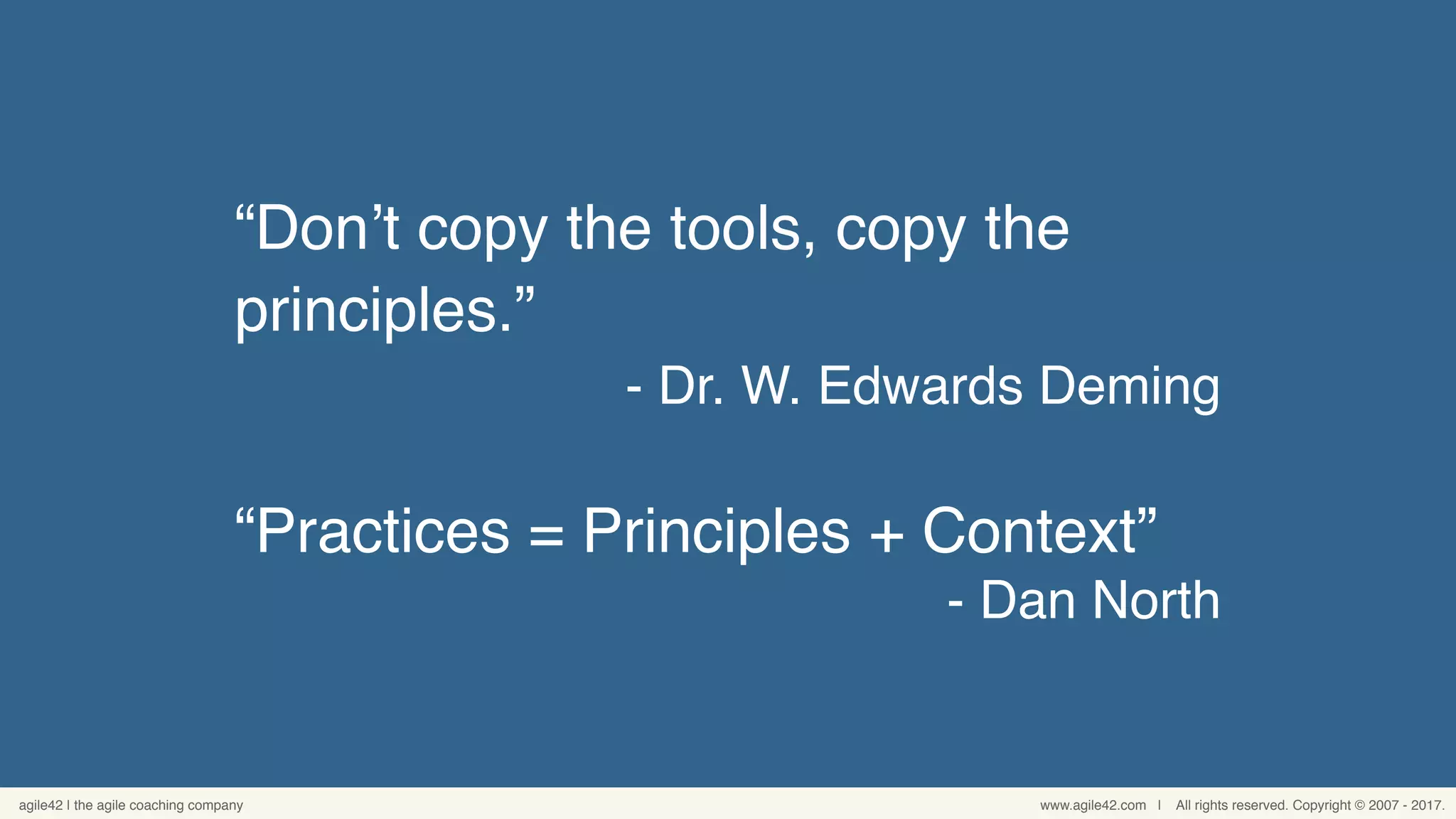 “Don’t copy the tools, copy the principles.”
- Dr. W. Edwards Deming

“Practices = Principles + Context”
- Dan North

agile42 | the agile coaching company

www.agile42.com | All rights reserved. Copyright © 2007 - 2017.